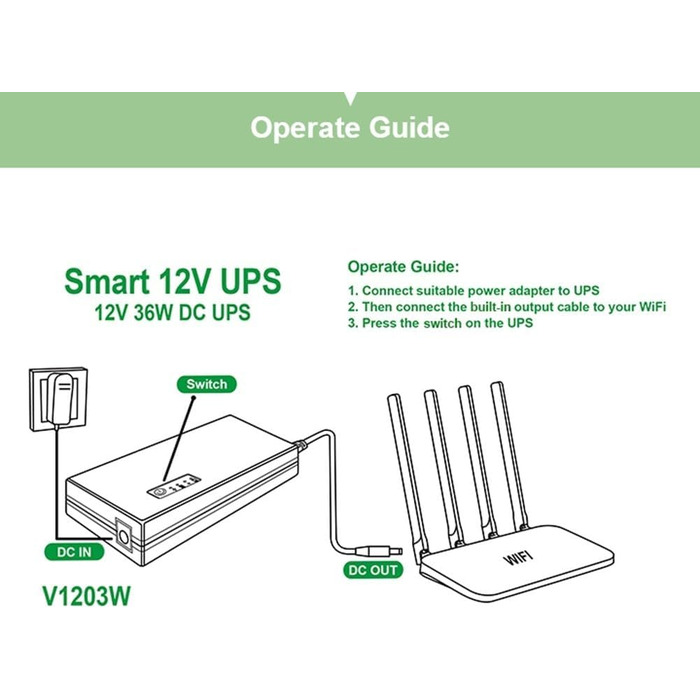 Operate Guide

Smart 12V UPS
12V 36W DC UPS

Operate Guide:
1. Connect suitable power adapter to UPS
2. Then connect the built-in output cable to your WiFi
3. Press the switch on the UPS

Switch

DC IN

DC OUT

WIFI

V1203W